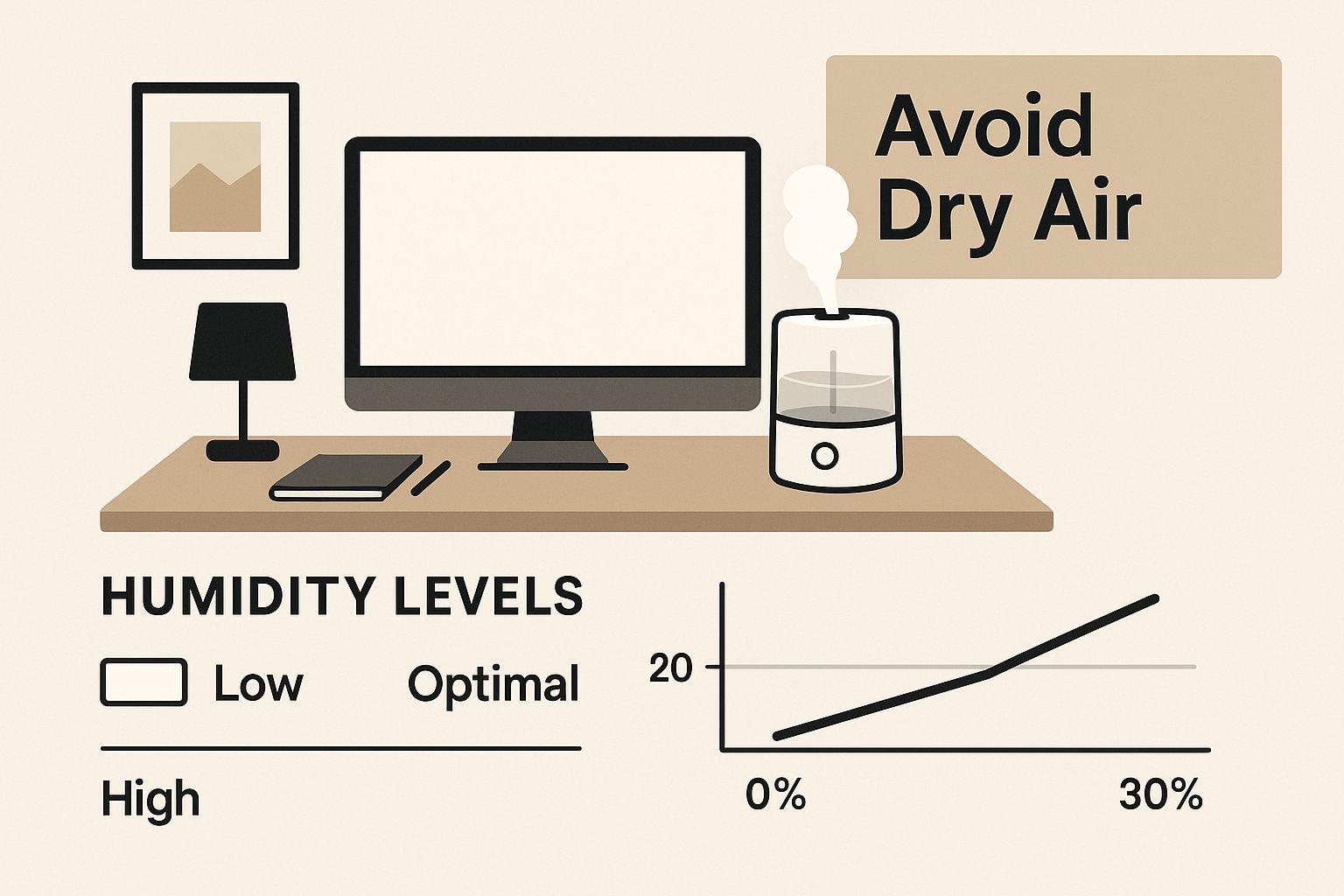 Avoid Dry Air

HUMIDITY LEVELS

Low Optimal

High

20

0%

30%